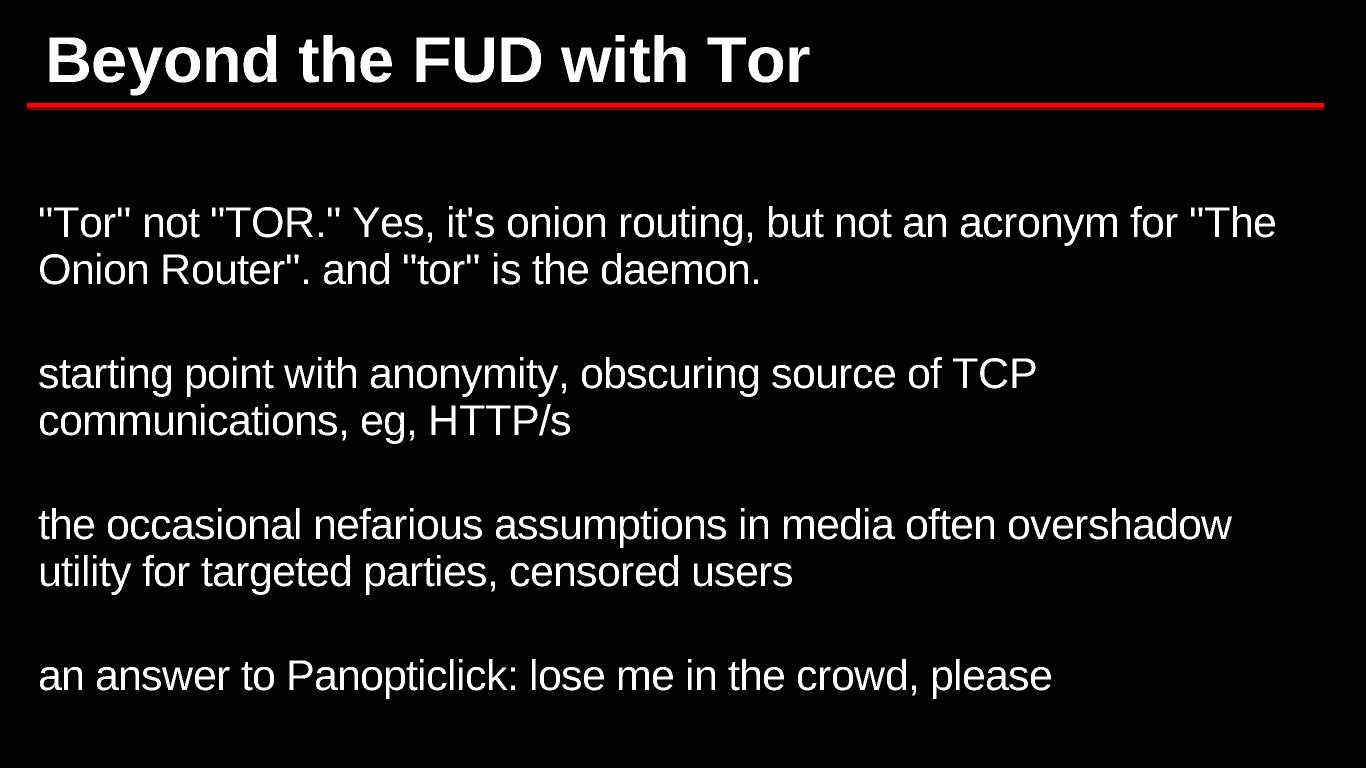 Beyond the FUD with Tor

"Tor" not "TOR." Yes, it's onion routing, but not an acronym for "The Onion Router". and "tor" is the daemon.

starting point with anonymity, obscuring source of TCP communications, eg, HTTP/s

the occasional nefarious assumptions in media often overshadow utility for targeted parties, censored users

an answer to Panopticlick: lose me in the crowd, please